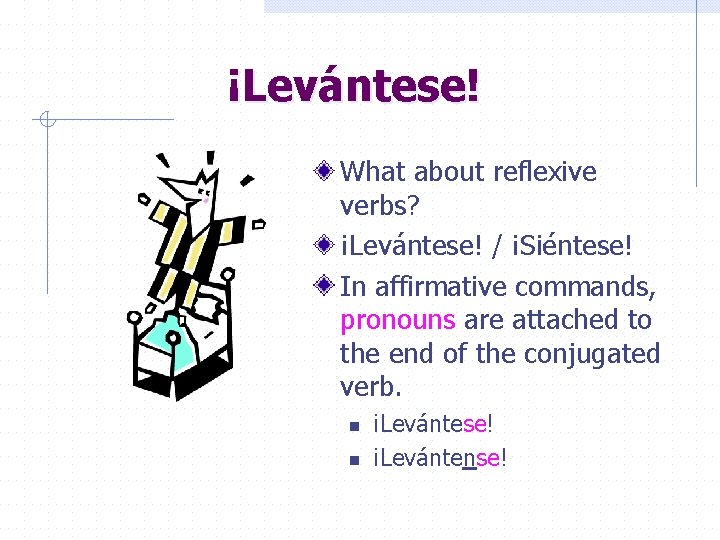 ¡Levántese!

What about reflexive verbs?

¡Levántese! / ¡Siéntese!

In affirmative commands, pronouns are attached to the end of the conjugated verb.

¡Levántese!

¡Levántense!